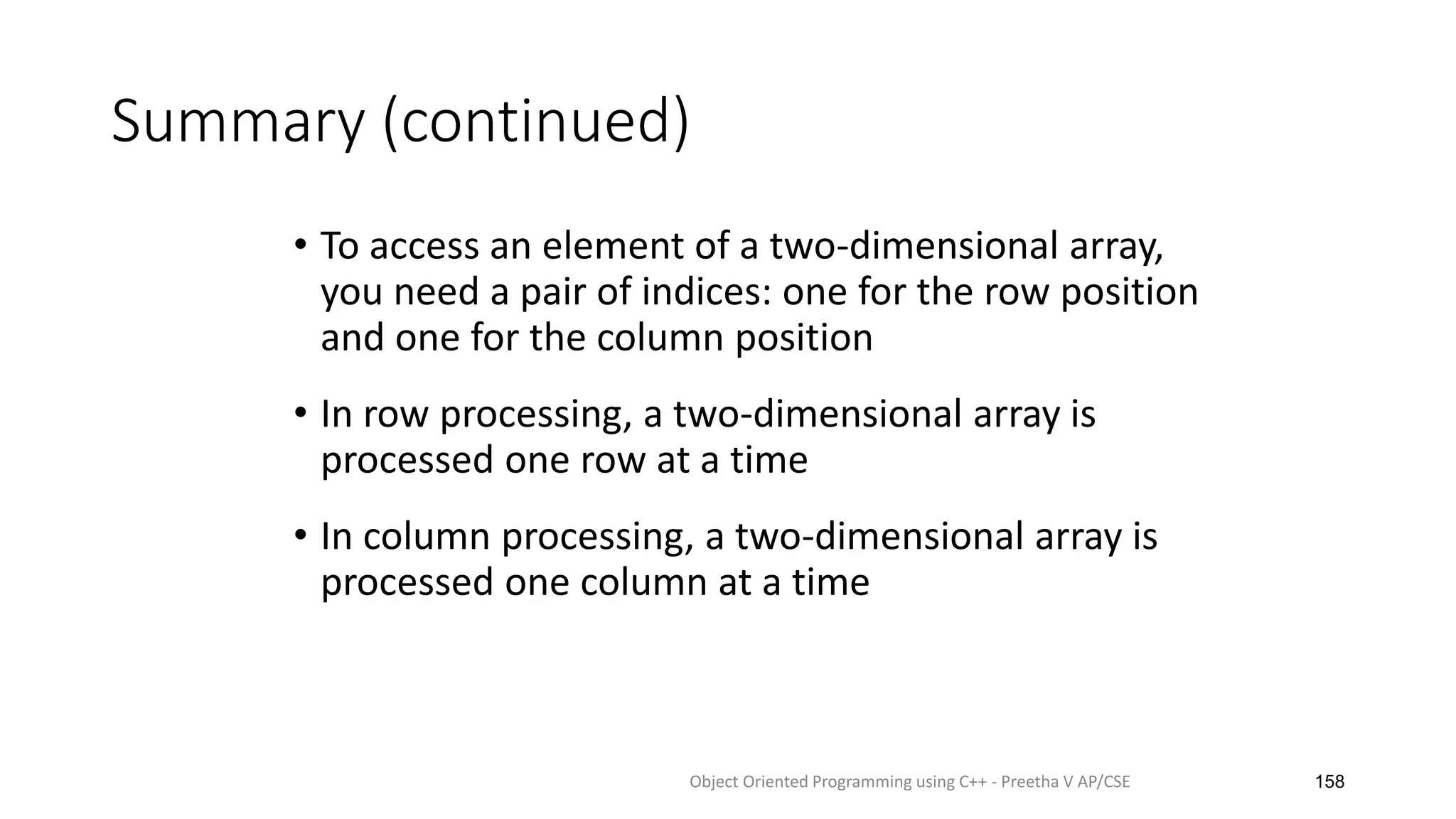 Summary (continued)

• To access an element of a two-dimensional array, you need a pair of indices: one for the row position and one for the column position

• In row processing, a two-dimensional array is processed one row at a time

• In column processing, a two-dimensional array is processed one column at a time

Object Oriented Programming using C++ - Preetha V AP/CSE

158